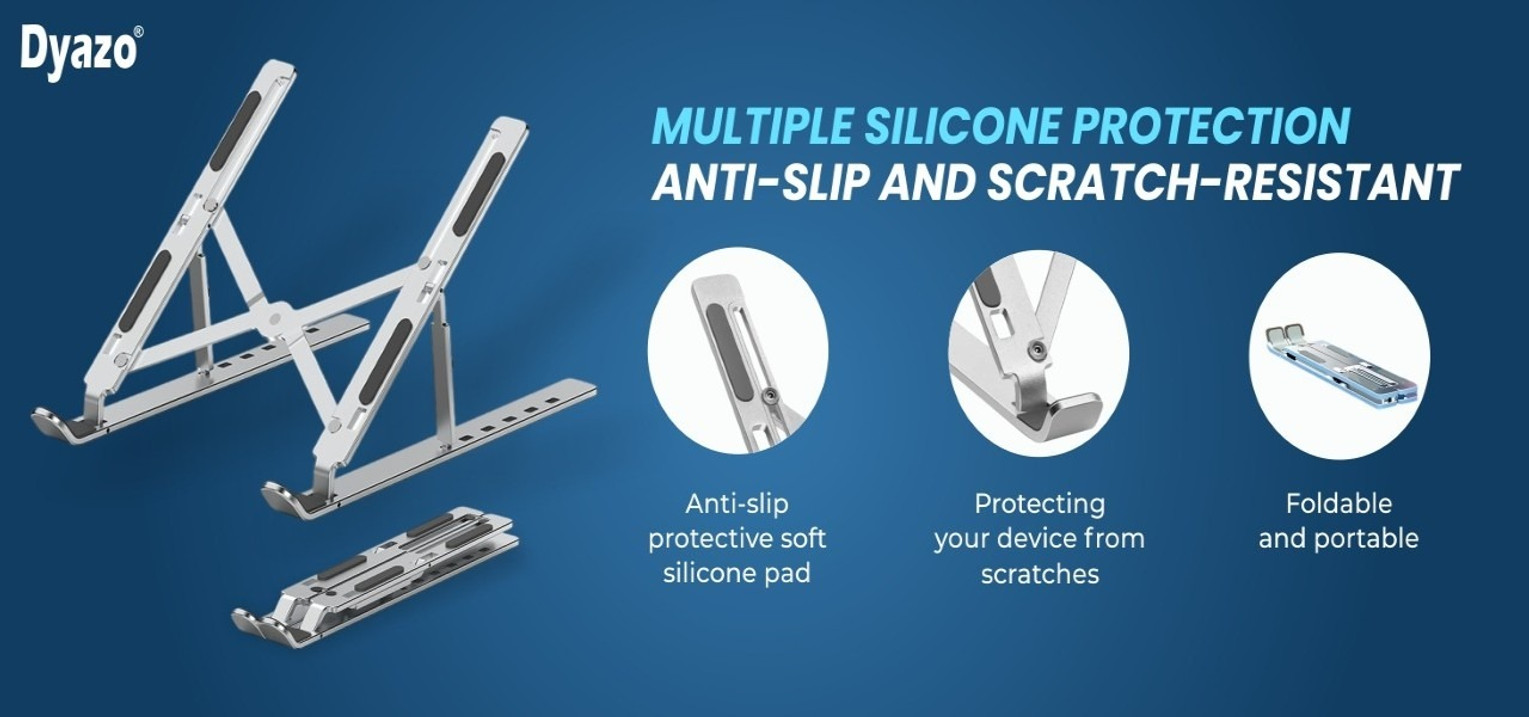 Dyazo®

MULTIPLE SILICONE PROTECTION
ANTI-SLIP AND SCRATCH-RESISTANT

Anti-slip protective soft silicone pad

Protecting your device from scratches

Foldable and portable